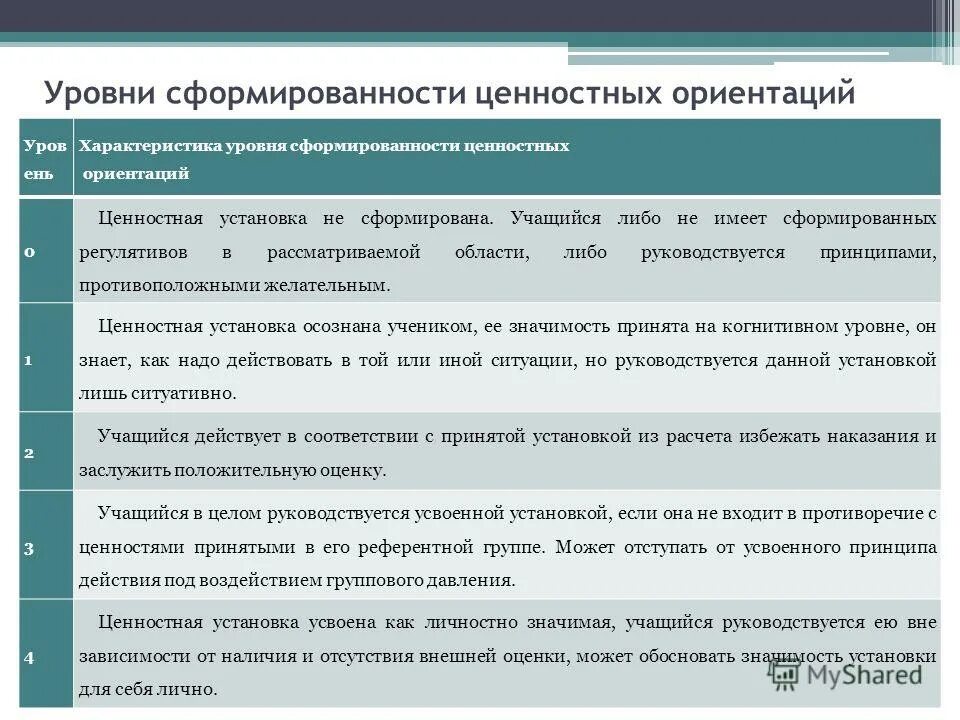 Уровни сформированности ценностных ориентаций

| Уровень | Характеристика уровня сформированности ценностных ориентаций |
|---|---|
| 0 | Ценностная установка не сформирована. Учащийся либо не имеет сформированных регулятивов в рассматриваемой области, либо руководствуется принципами, противоположными желательным. |
| 1 | Ценностная установка осознана учеником, ее значимость принята на когнитивном уровне, он знает, как надо действовать в той или иной ситуации, но руководствуется данной установкой лишь ситуативно. |
| 2 | Учащийся действует в соответствии с принятой установкой из расчета избежать наказания и заслужить положительную оценку. |
| 3 | Учащийся в целом руководствуется усвоенной установкой, если она не входит в противоречие с ценностями принятыми в его референтной группе. Может отступать от усвоенного принципа действия под воздействием группового давления. |
| 4 | Ценностная установка усвоена как личностно значимая, учащийся руководствуется ею вне зависимости от наличия и отсутствия внешней оценки, может обосновать значимость установки для себя лично. |

MyShared